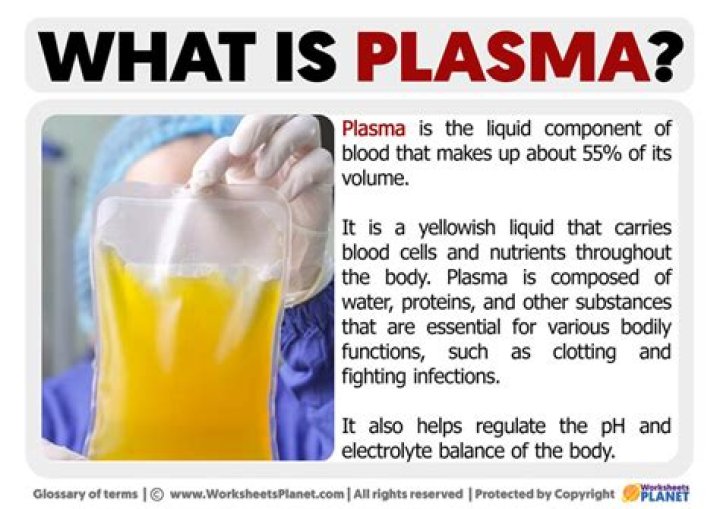 WHAT IS PLASMA?

Plasma is the liquid component of blood that makes up about 55% of its volume.

It is a yellowish liquid that carries blood cells and nutrients throughout the body. Plasma is composed of water, proteins, and other substances that are essential for various bodily functions, such as clotting and fighting infections.

It also helps regulate the pH and electrolyte balance of the body.

Glossary of terms | © www.WorksheetsPlanet.com | All rights reserved | Protected by Copyright Worksheets PLANET